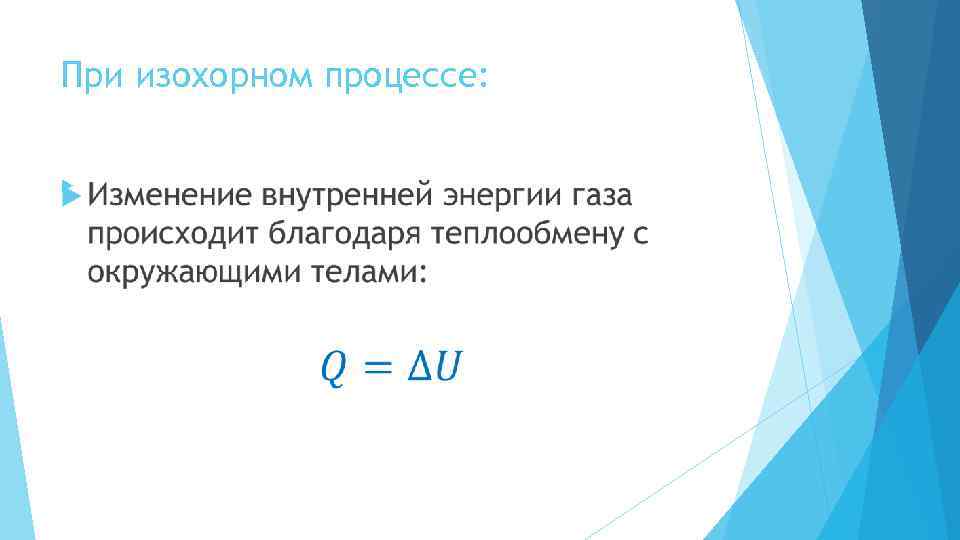 При изохорном процессе:

Изменение внутренней энергии газа происходит благодаря теплообмену с окружающими телами:

$Q = \Delta U$